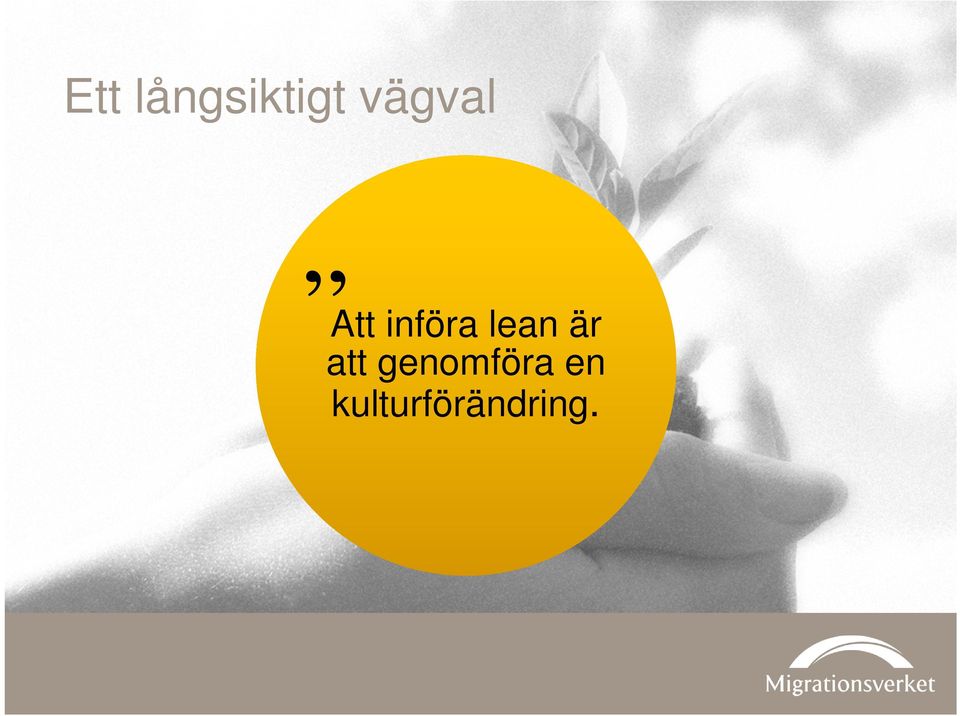 Ett långsiktigt vägval

”

Att införa lean är att genomföra en kulturförändring.

Migrationsverket